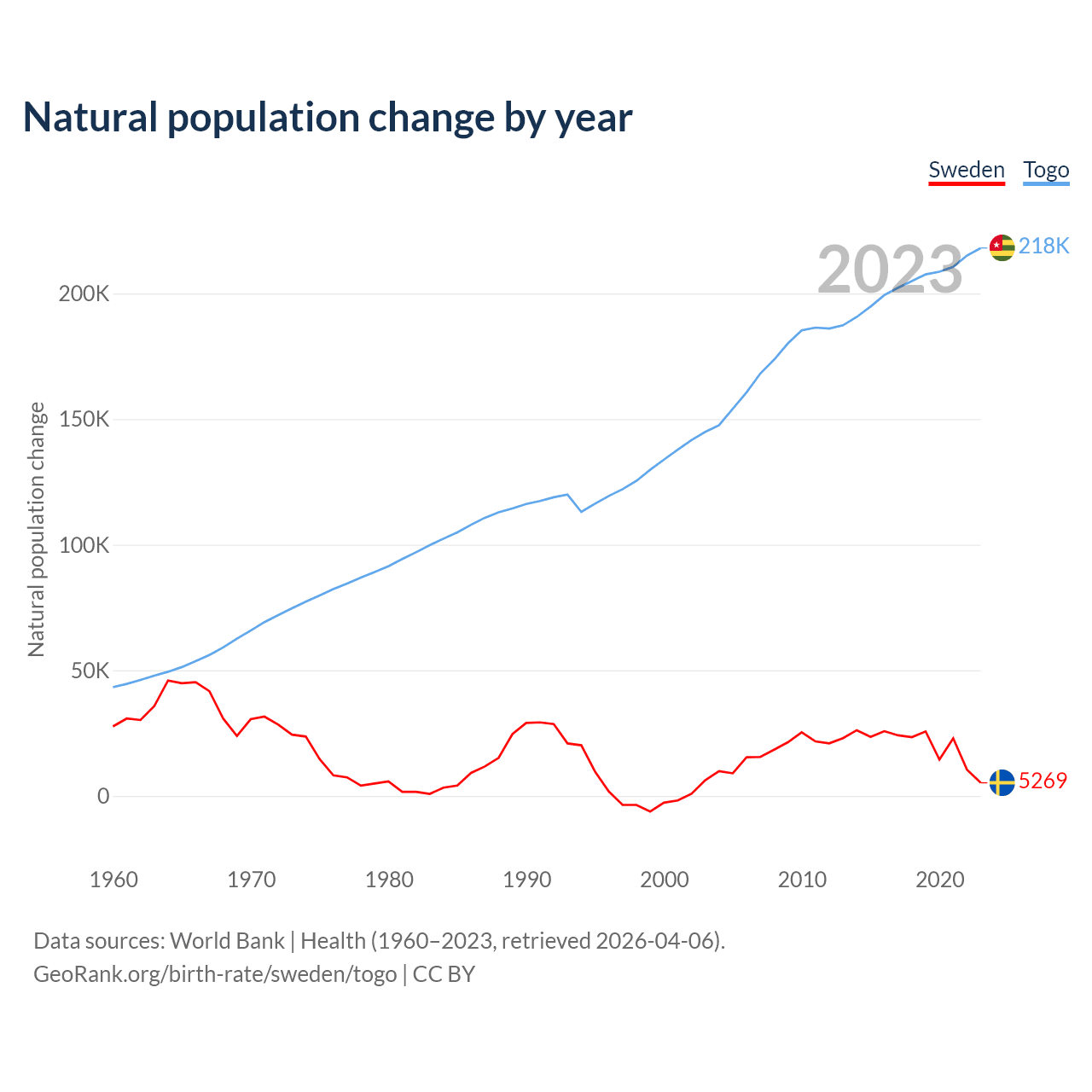 Natural population change by year

Sweden Togo

2023

218K

5269

Natural population change

200K
150K
100K
50K
0

1960 1970 1980 1990 2000 2010 2020

Data sources: World Bank | Health (1960–2023, retrieved 2026-04-06).
GeoRank.org/birth-rate/sweden/togo | CC BY